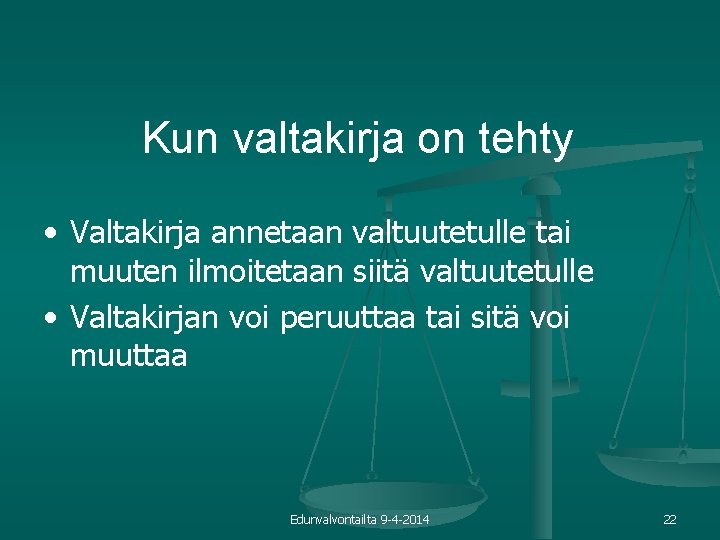 Kun valtakirja on tehty

• Valtakirja annetaan valtuutetulle tai muuten ilmoitetaan siitä valtuutetulle
• Valtakirjan voi peruuttaa tai sitä voi muuttaa

Edunvalvontailta 9-4-2014

22